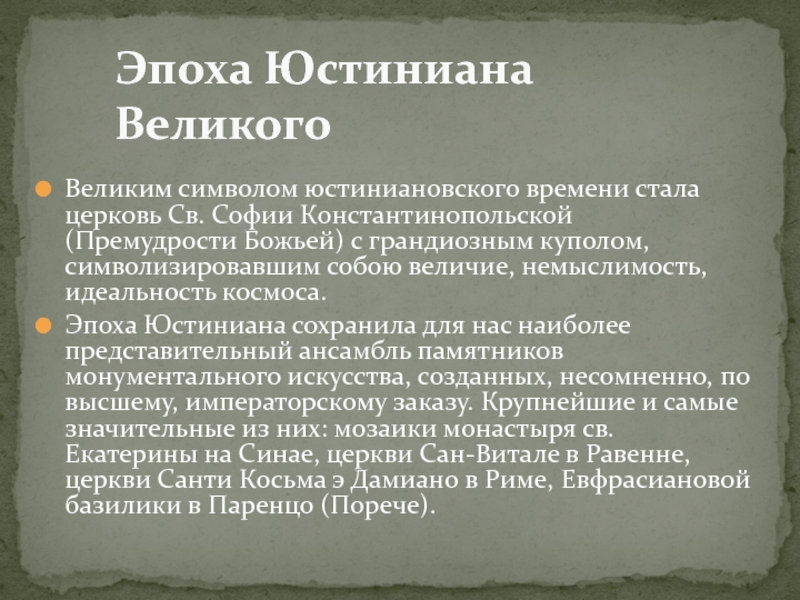 Эпоха Юстиниана Великого

Великим символом юстиниановского времени стала церковь Св. Софии Константинопольской (Премудрости Божьей) с грандиозным куполом, символизировавшим собою величие, немыслимость, идеальность космоса.

Эпоха Юстиниана сохранила для нас наиболее представительный ансамбль памятников монументального искусства, созданных, несомненно, по высшему, императорскому заказу. Крупнейшие и самые значительные из них: мозаики монастыря св. Екатерины на Синае, церкви Сан-Витале в Равенне, церкви Санти Косьма э Дамиано в Риме, Евфрасиановой базилики в Паренцо (Порече).